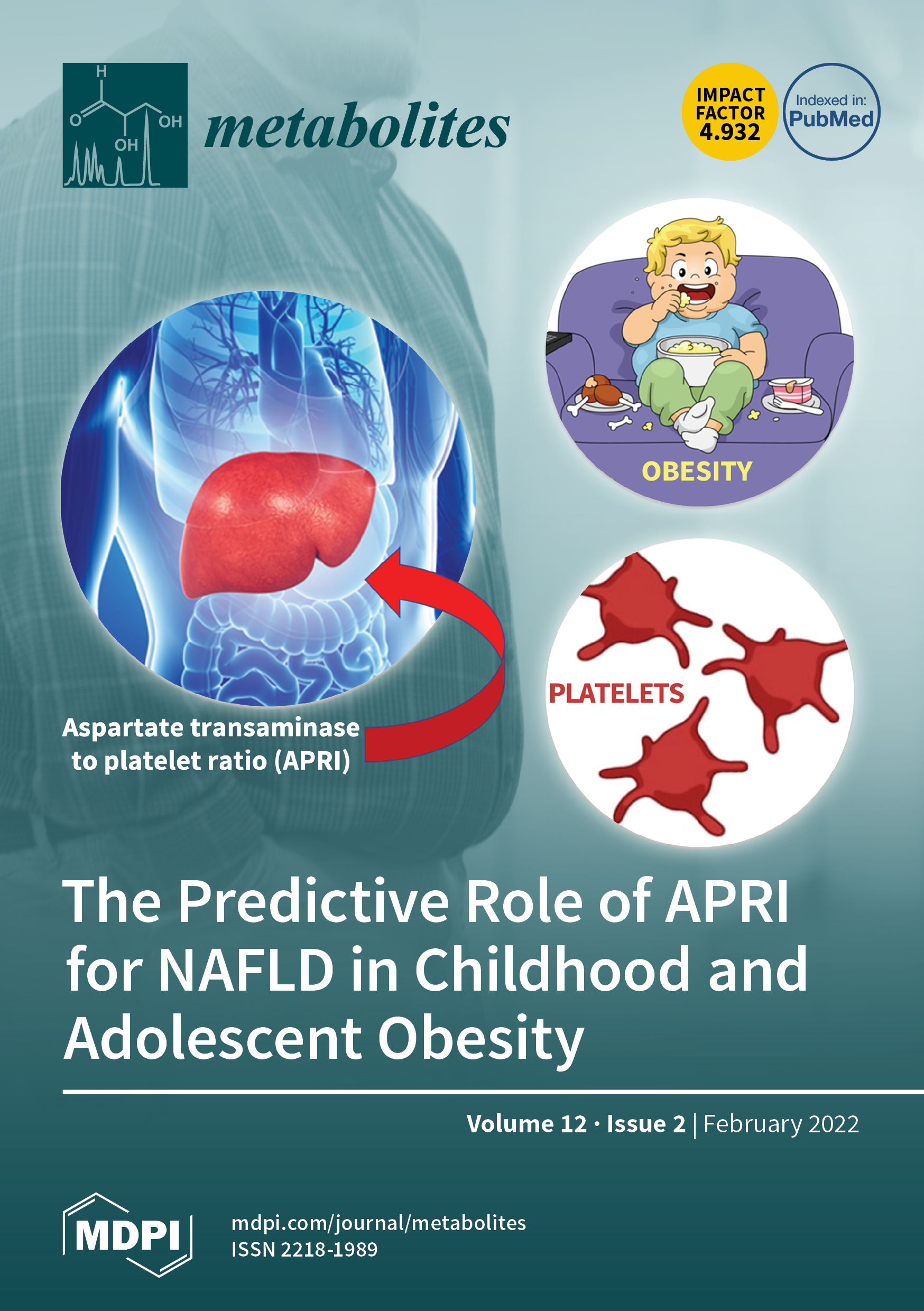 H
O
OH
OH

metabolites

IMPACT FACTOR 4.932

Indexed in: PubMed

OBESITY

PLATELETS

Aspartate transaminase to platelet ratio (APRI)

The Predictive Role of APRI for NAFLD in Childhood and Adolescent Obesity

Volume 12 · Issue 2 | February 2022

MDPI

mdpi.com/journal/metabolites
ISSN 2218-1989